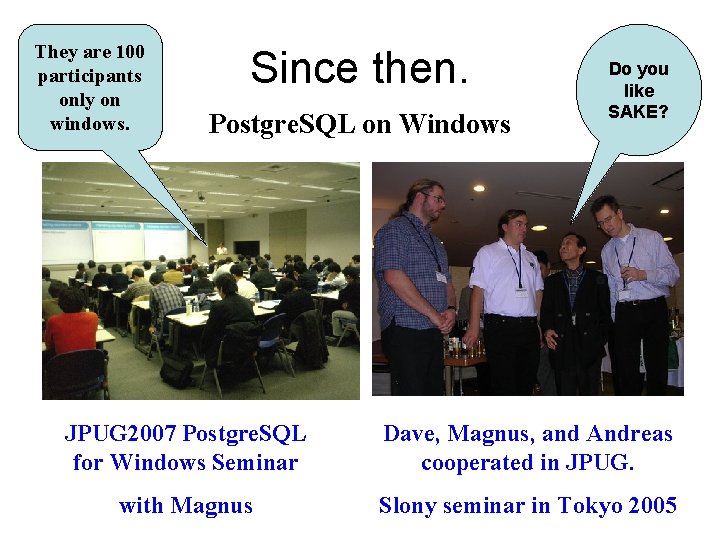 They are 100 participants only on windows.

Since then.

PostgreSQL on Windows

Do you like SAKE?

JPUG2007 PostgreSQL for Windows Seminar

with Magnus

Dave, Magnus, and Andreas cooperated in JPUG.

Slony seminar in Tokyo 2005